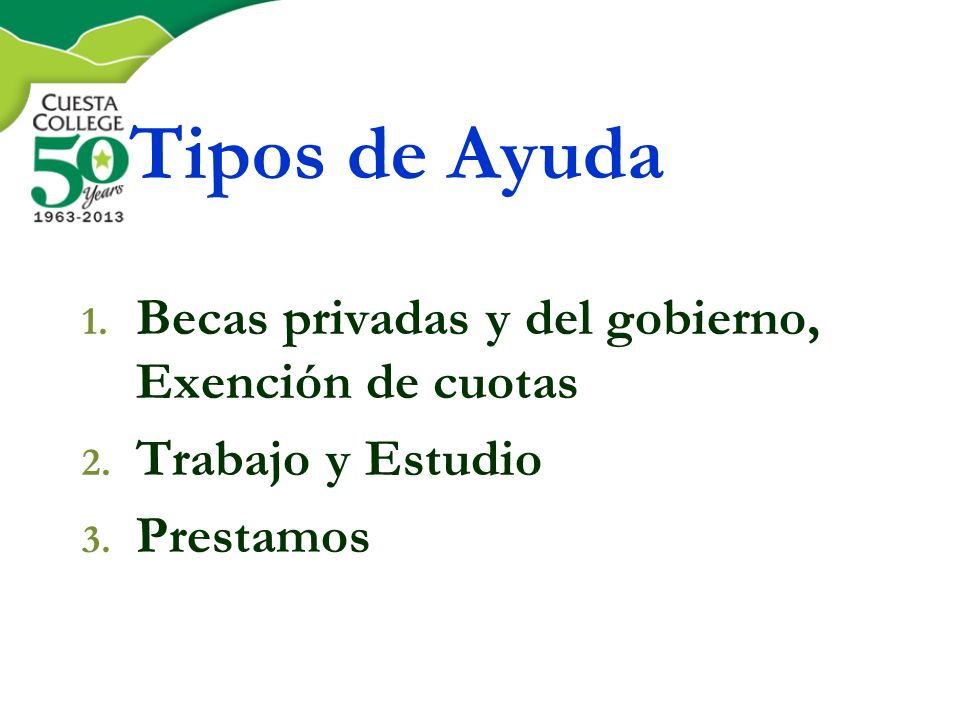 CUESTA COLLEGE
50 Years
1963-2013

Tipos de Ayuda

1. Becas privadas y del gobierno, Exención de cuotas
2. Trabajo y Estudio
3. Prestamos